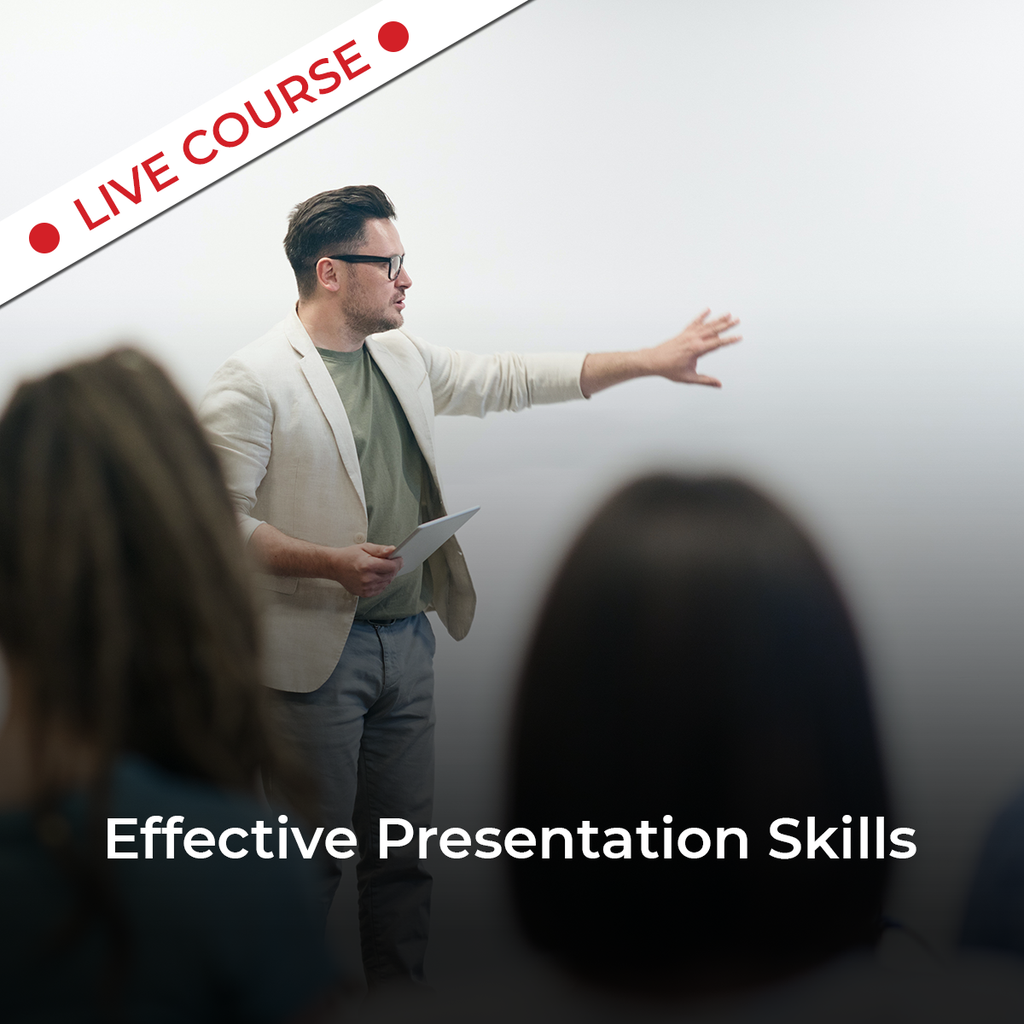 LIVE COURSE

Effective Presentation Skills